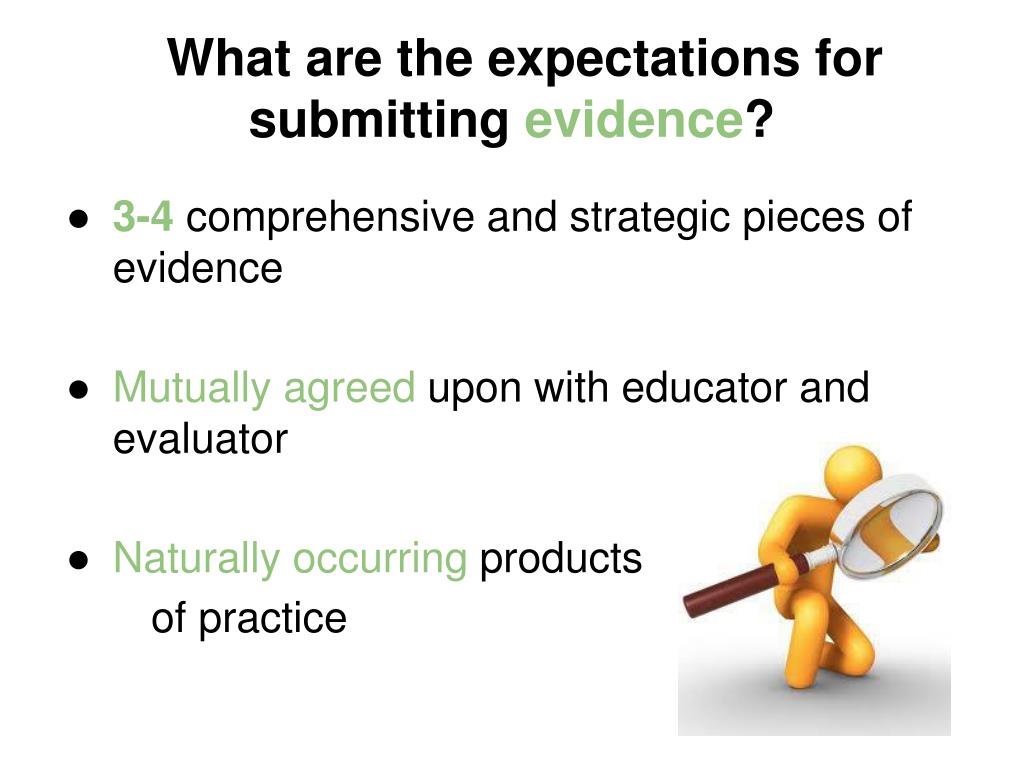 What are the expectations for submitting evidence?

● 3-4 comprehensive and strategic pieces of evidence

● Mutually agreed upon with educator and evaluator

● Naturally occurring products of practice